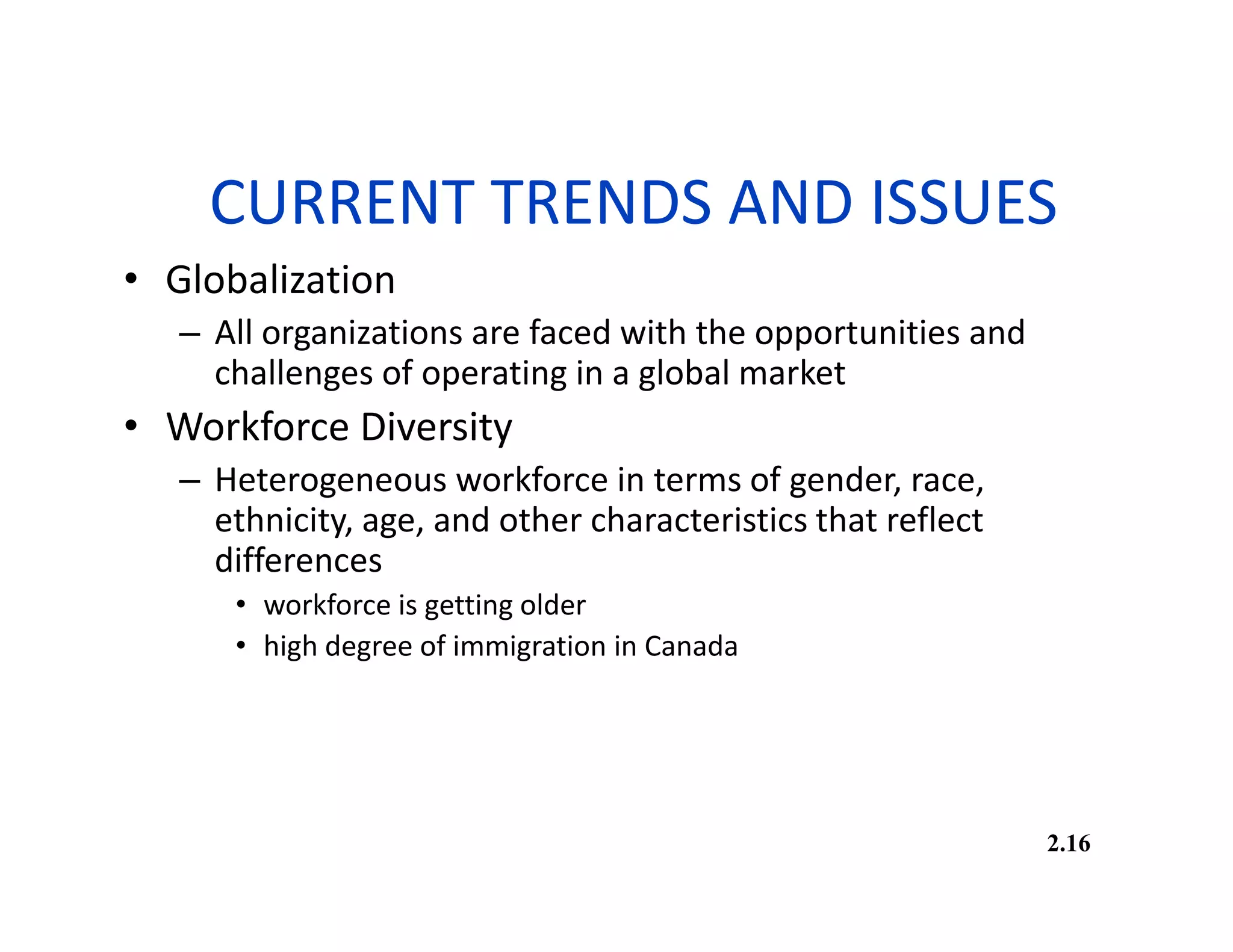 CURRENT TRENDS AND ISSUES

• Globalization
– All organizations are faced with the opportunities and challenges of operating in a global market

• Workforce Diversity
– Heterogeneous workforce in terms of gender, race, ethnicity, age, and other characteristics that reflect differences
• workforce is getting older
• high degree of immigration in Canada

2.16